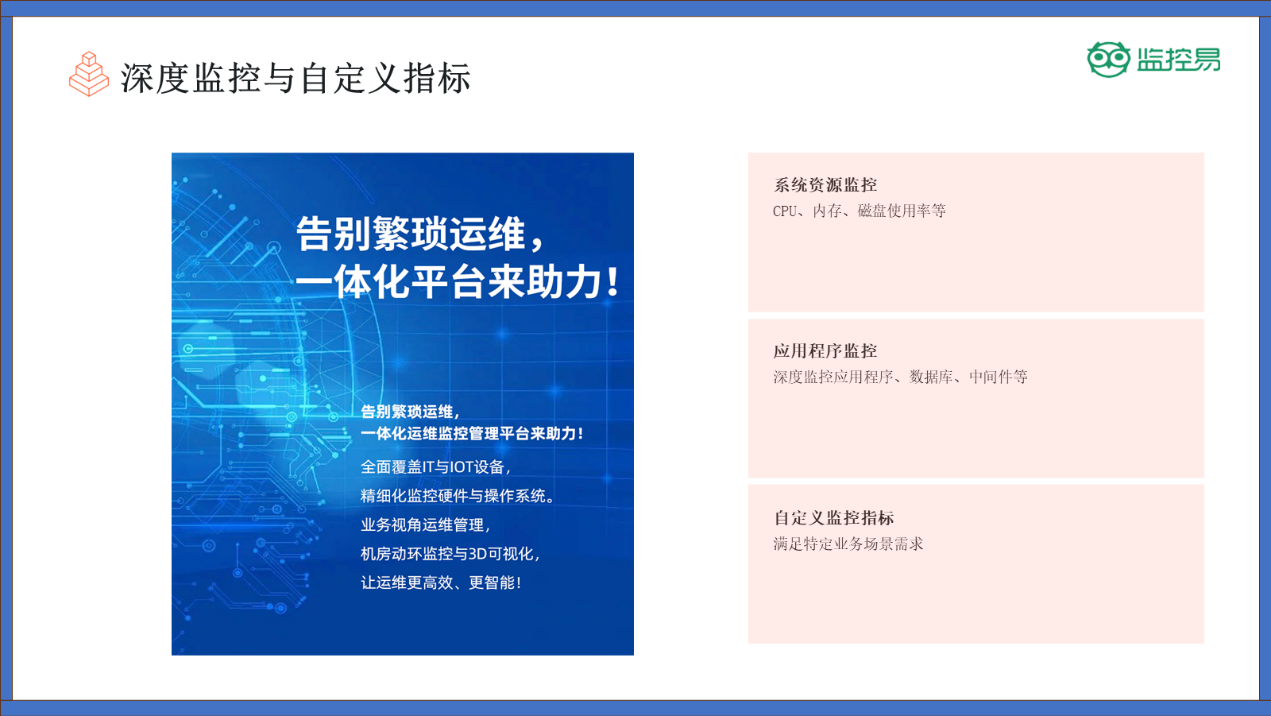 深度监控与自定义指标

监控易

告别繁琐运维，
一体化平台来助力！

告别繁琐运维，
一体化运维监控管理平台来助力！
全面覆盖IT与IOT设备，
精细化监控硬件与操作系统。
业务视角运维管理，
机房动环监控与3D可视化，
让运维更高效、更智能！

系统资源监控
CPU、内存、磁盘使用率等

应用程序监控
深度监控应用程序、数据库、中间件等

自定义监控指标
满足特定业务场景需求